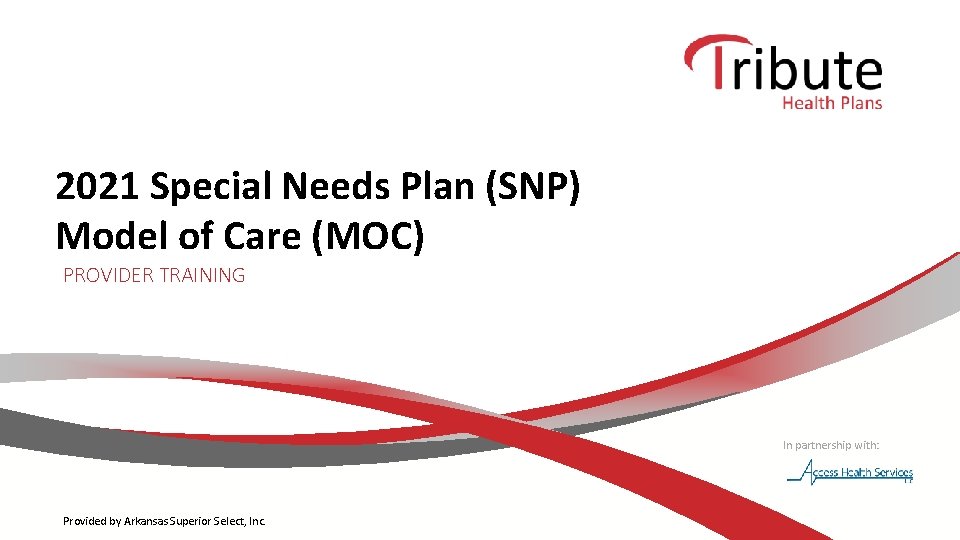 Tribute
Health Plans

2021 Special Needs Plan (SNP)
Model of Care (MOC)

PROVIDER TRAINING

In partnership with:

Access Health Services

Provided by Arkansas Superior Select, Inc.